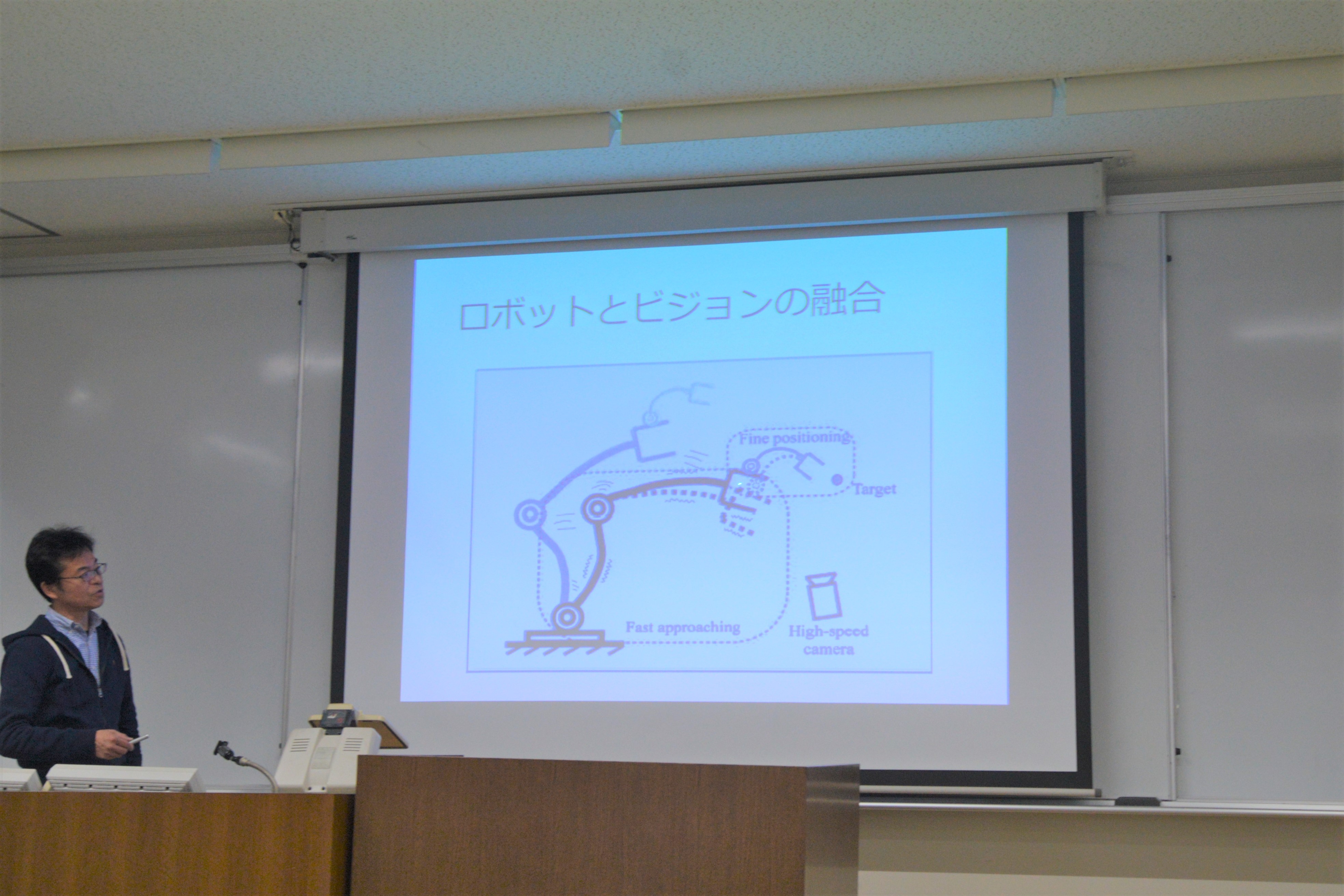 ロボットとビジョンの融合

Fine positioning

Target

Fast approaching

High-speed camera